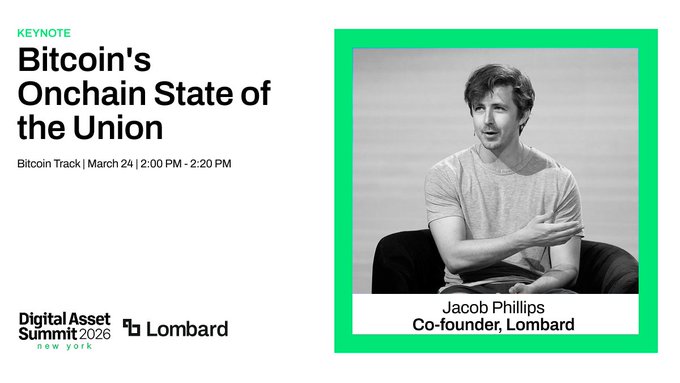 KEYNOTE

Bitcoin's Onchain State of the Union

Bitcoin Track | March 24 | 2:00 PM - 2:20 PM

Digital Asset Summit 2026
new york

Lombard

Jacob Phillips
Co-founder, Lombard